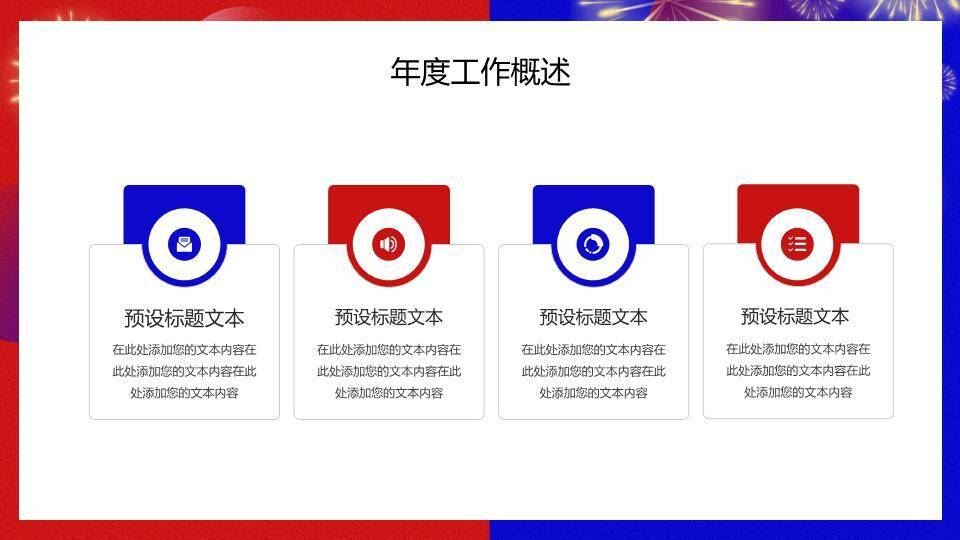 年度工作概述

预设标题文本

在此处添加您的文本内容在此处添加您的文本内容在此处添加您的文本内容

预设标题文本

在此处添加您的文本内容在此处添加您的文本内容在此处添加您的文本内容

预设标题文本

在此处添加您的文本内容在此处添加您的文本内容在此处添加您的文本内容

预设标题文本

在此处添加您的文本内容在此处添加您的文本内容在此处添加您的文本内容